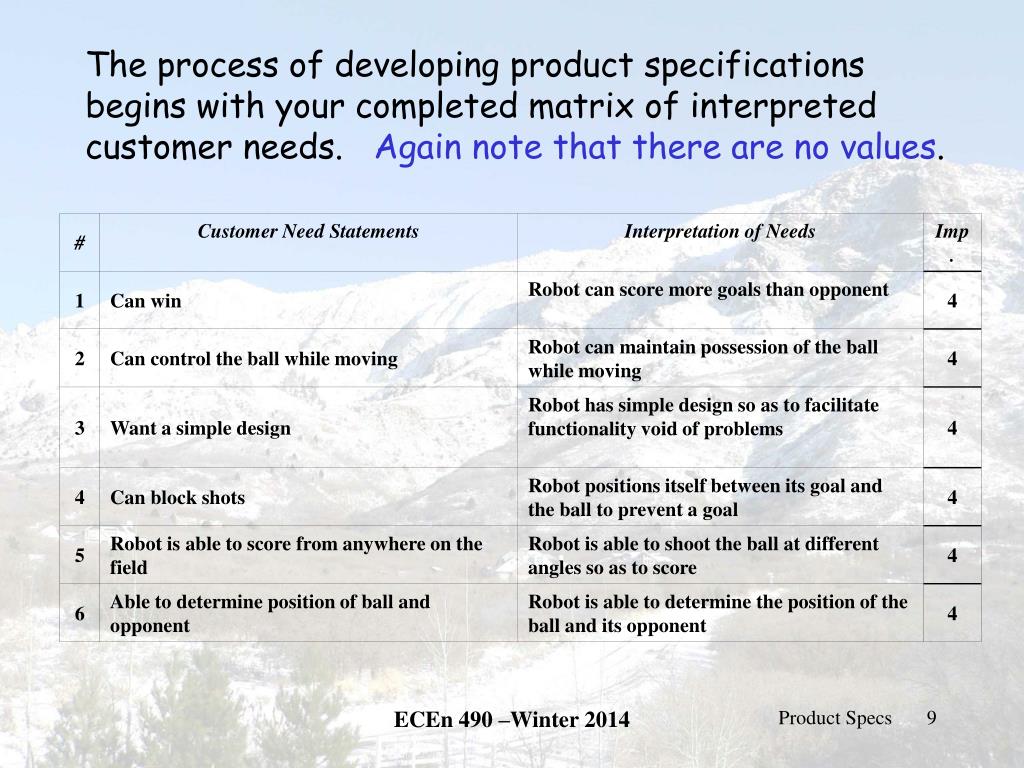 The process of developing product specifications begins with your completed matrix of interpreted customer needs. Again note that there are no values.

| # | Customer Need Statements | Interpretation of Needs | Imp. |
|---|---|---|---|
| 1 | Can win | Robot can score more goals than opponent | 4 |
| 2 | Can control the ball while moving | Robot can maintain possession of the ball while moving | 4 |
| 3 | Want a simple design | Robot has simple design so as to facilitate functionality void of problems | 4 |
| 4 | Can block shots | Robot positions itself between its goal and the ball to prevent a goal | 4 |
| 5 | Robot is able to score from anywhere on the field | Robot is able to shoot the ball at different angles so as to score | 4 |
| 6 | Able to determine position of ball and opponent | Robot is able to determine the position of the ball and its opponent | 4 |

ECEn 490 –Winter 2014

Product Specs 9